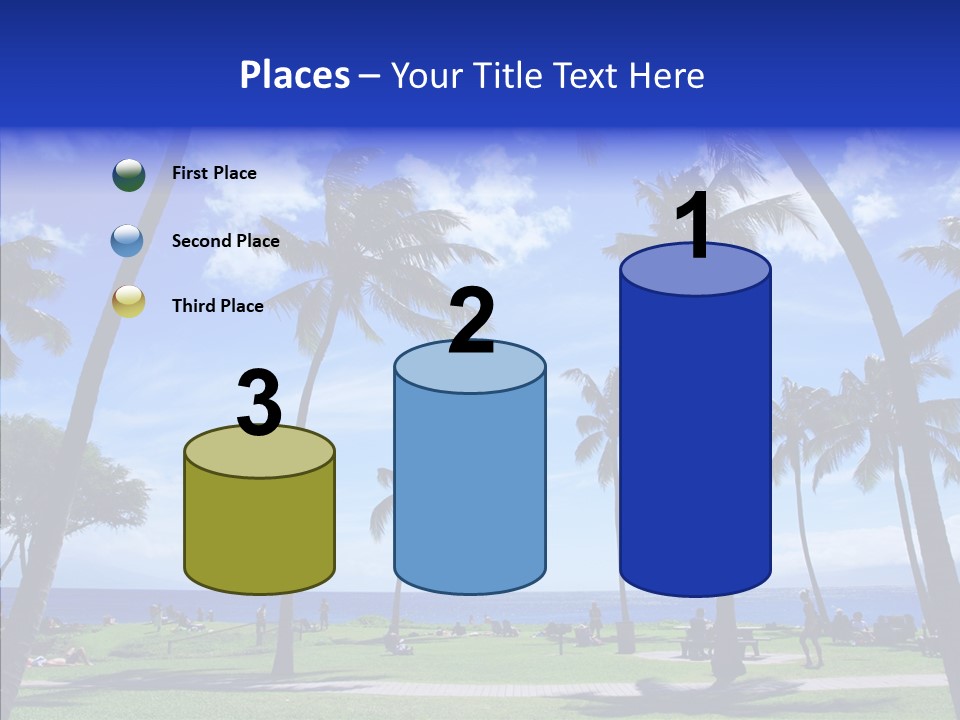 Places – Your Title Text Here

First Place

Second Place

Third Place

3

2

1